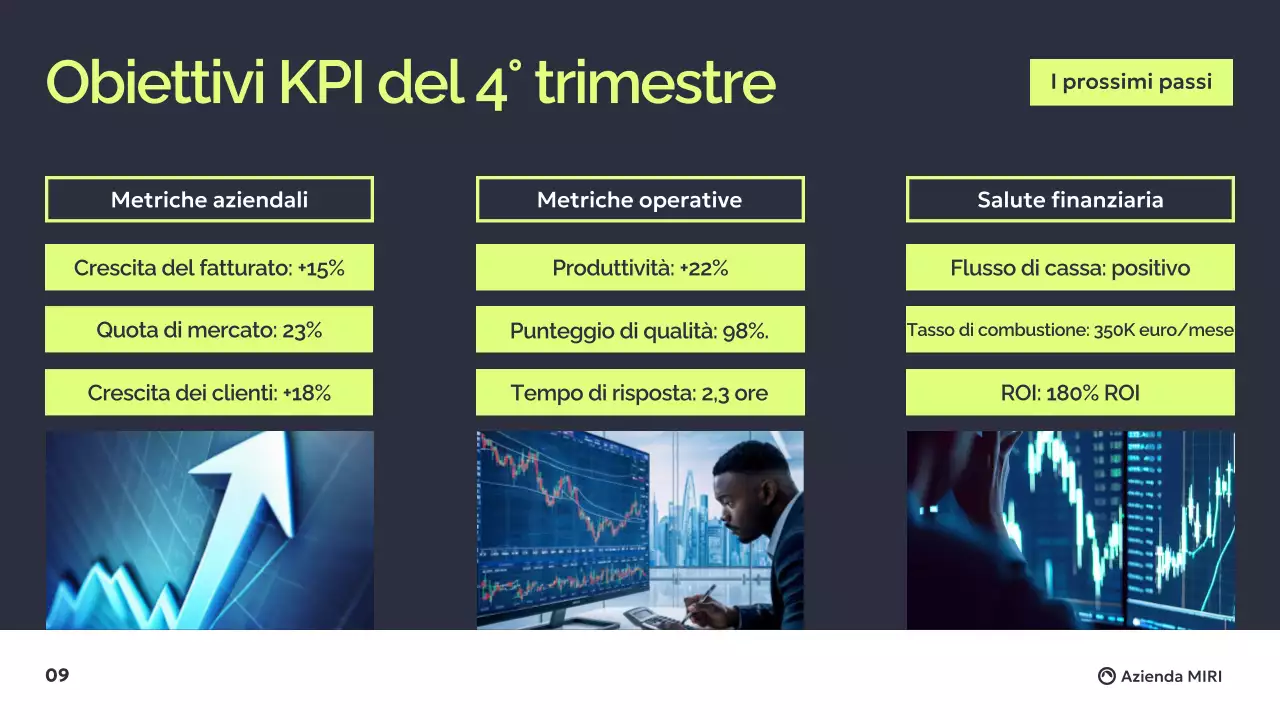 Obiettivi KPI del 4° trimestre

I prossimi passi

Metriche aziendali

Crescita del fatturato: +15%

Quota di mercato: 23%

Crescita dei clienti: +18%

Metriche operative

Produttività: +22%

Punteggio di qualità: 98%.

Tempo di risposta: 2,3 ore

Salute finanziaria

Flusso di cassa: positivo

Tasso di combustione: 350K euro/mese

ROI: 180% ROI

09

Azienda MIRI